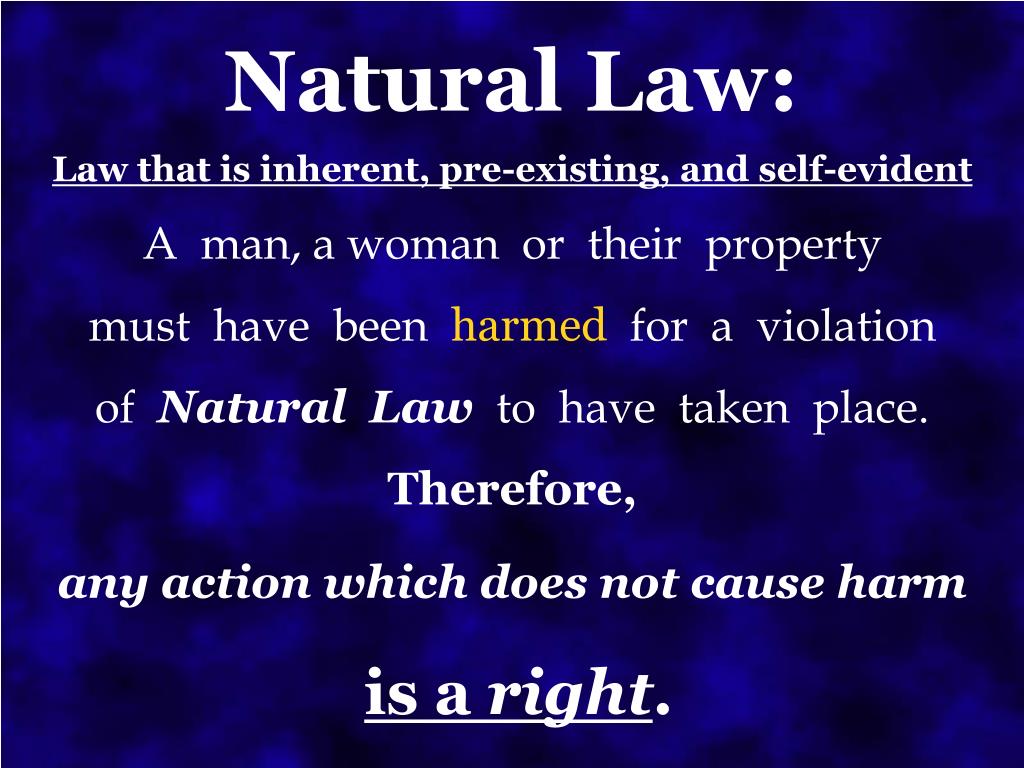 Natural Law:

Law that is inherent, pre-existing, and self-evident

A man, a woman or their property must have been harmed for a violation of Natural Law to have taken place.

Therefore,

any action which does not cause harm

is a right.